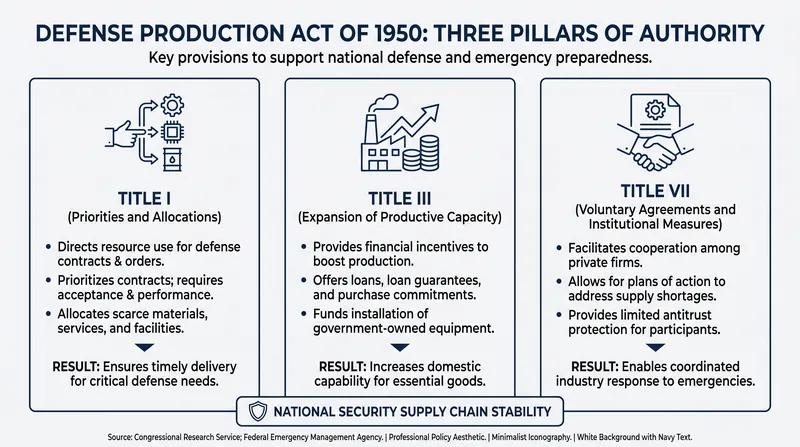 DEFENSE PRODUCTION ACT OF 1950: THREE PILLARS OF AUTHORITY

Key provisions to support national defense and emergency preparedness.

TITLE I
(Priorities and Allocations)

• Directs resource use for defense contracts & orders.
• Prioritizes contracts; requires acceptance & performance.
• Allocates scarce materials, services, and facilities.

RESULT: Ensures timely delivery for critical defense needs.

TITLE III
(Expansion of Productive Capacity)

• Provides financial incentives to boost production.
• Offers loans, loan guarantees, and purchase commitments.
• Funds installation of government-owned equipment.

RESULT: Increases domestic capability for essential goods.

TITLE VII
(Voluntary Agreements and Institutional Measures)

• Facilitates cooperation among private firms.
• Allows for plans of action to address supply shortages.
• Provides limited antitrust protection for participants.

RESULT: Enables coordinated industry response to emergencies.

NATIONAL SECURITY SUPPLY CHAIN STABILITY

Source: Congressional Research Service; Federal Emergency Management Agency. | Professional Policy Aesthetic. | Minimalist Iconography. | White Background with Navy Text.